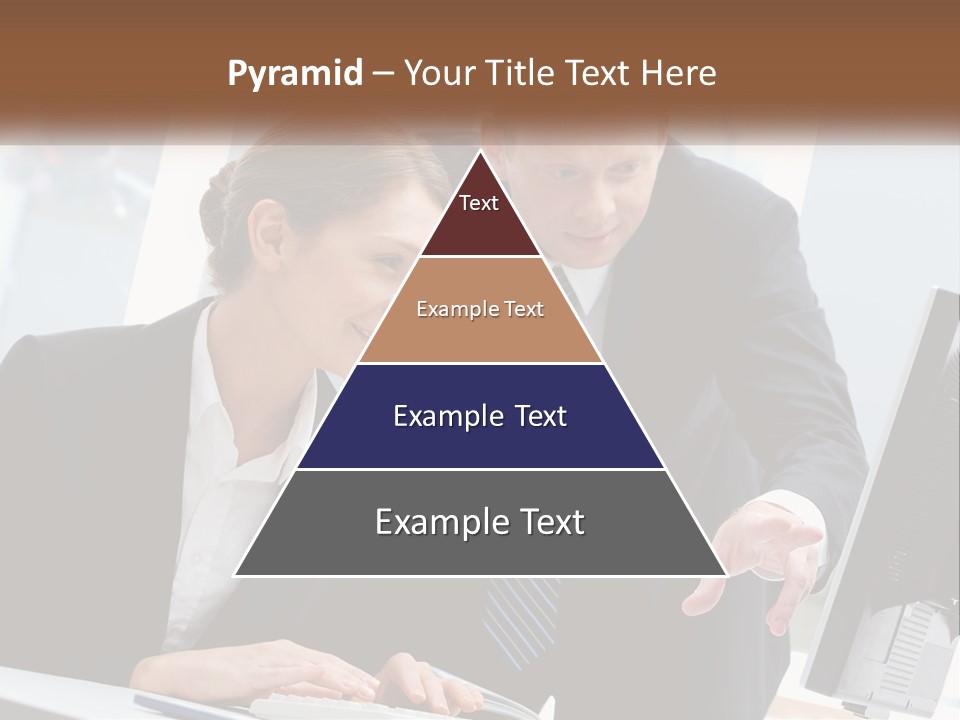 Pyramid – Your Title Text Here

Text

Example Text

Example Text

Example Text